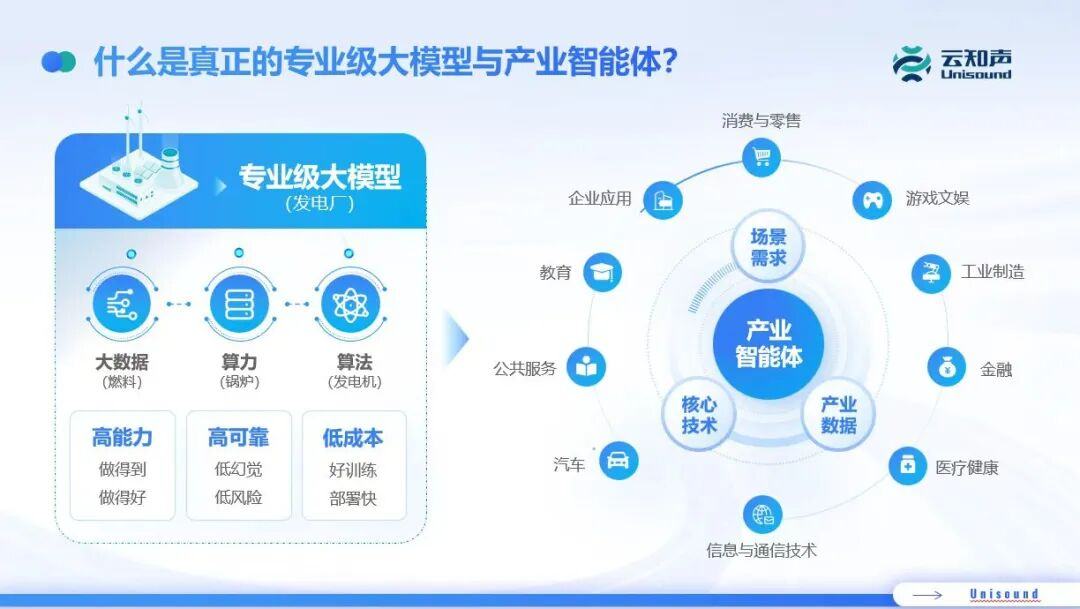 什么是真正的专业级大模型与产业智能体？

云知声 Unisound

专业级大模型
（发电厂）

大数据
（燃料）

算力
（锅炉）

算法
（发电机）

高能力
做得到
做得好

高可靠
低幻觉
低风险

低成本
好训练
部署快

消费与零售

企业应用

游戏文娱

教育

工业制造

公共服务

金融

汽车

医疗健康

信息与通信技术

场景需求

产业智能体

核心技术

产业数据

Unisound